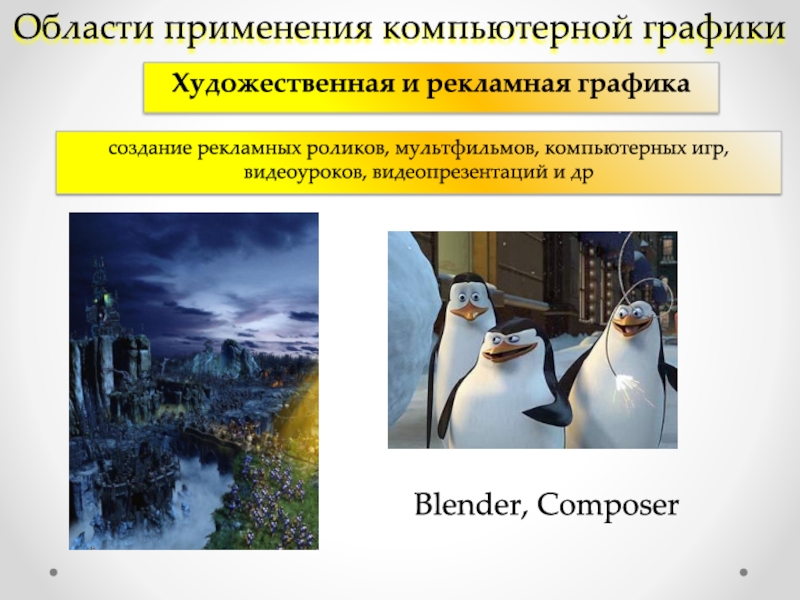 Области применения компьютерной графики

Художественная и рекламная графика

создание рекламных роликов, мультфильмов, компьютерных игр, видеоуроков, видеопрезентаций и др

Blender, Composer